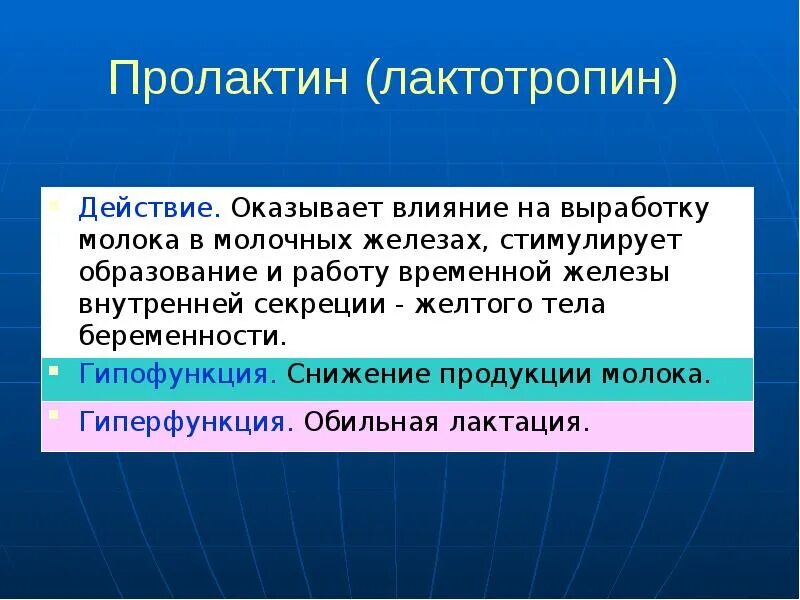 Пролактин (лактотропин)

Действие. Оказывает влияние на выработку молока в молочных железах, стимулирует образование и работу временной железы внутренней секреции - желтого тела беременности.

Гипофункция. Снижение продукции молока.

Гиперфункция. Обильная лактация.